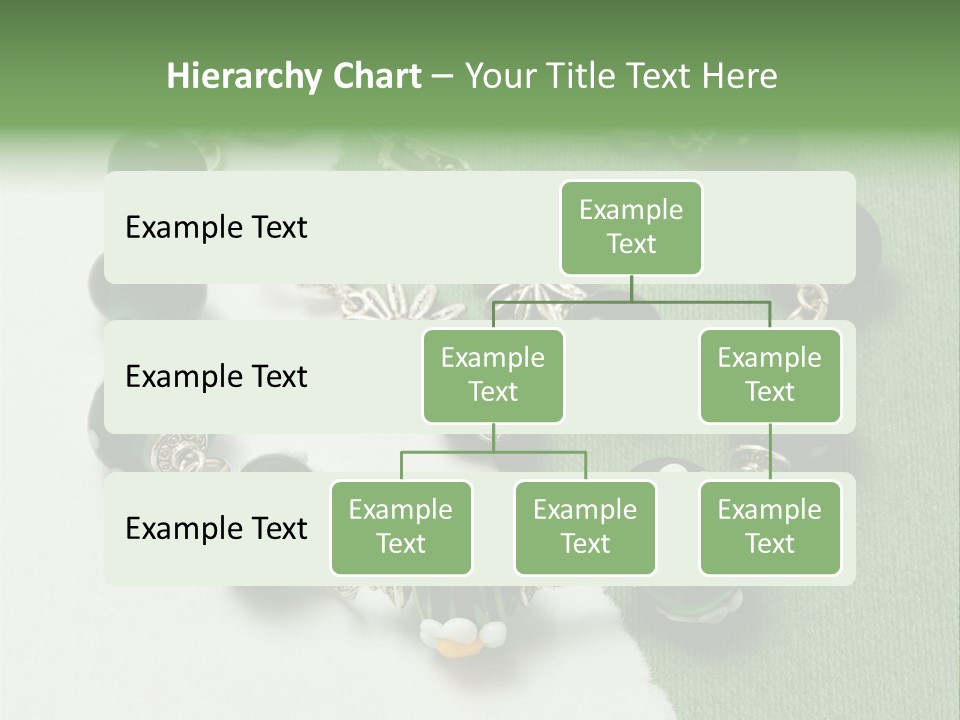 Hierarchy Chart – Your Title Text Here

Example Text

Example Text

Example Text

Example Text

Example Text

Example Text

Example Text

Example Text

Example Text